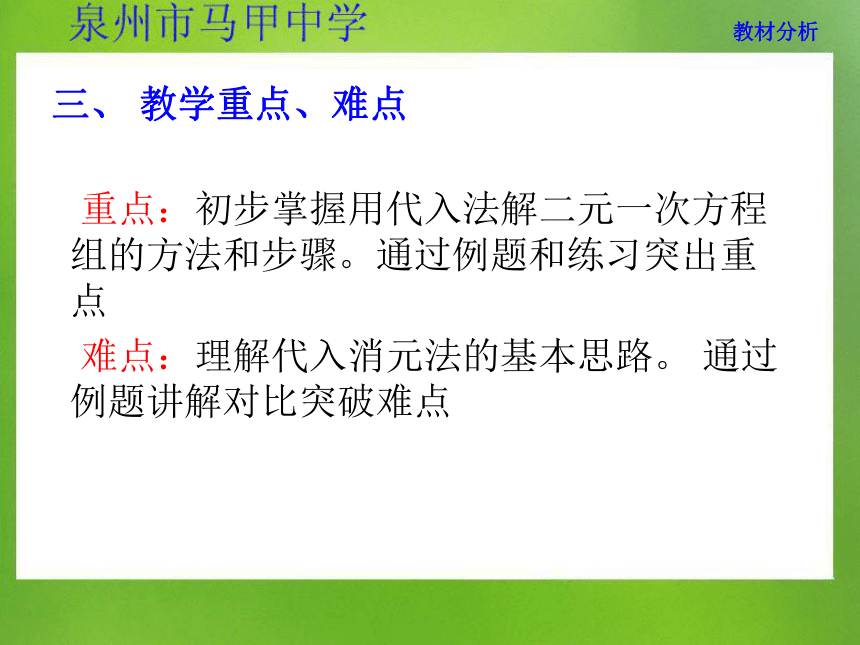 泉州市马甲中学

教材分析

三、 教学重点、难点

重点：初步掌握用代入法解二元一次方程组的方法和步骤。通过例题和练习突出重点

难点：理解代入消元法的基本思路。 通过例题讲解对比突破难点